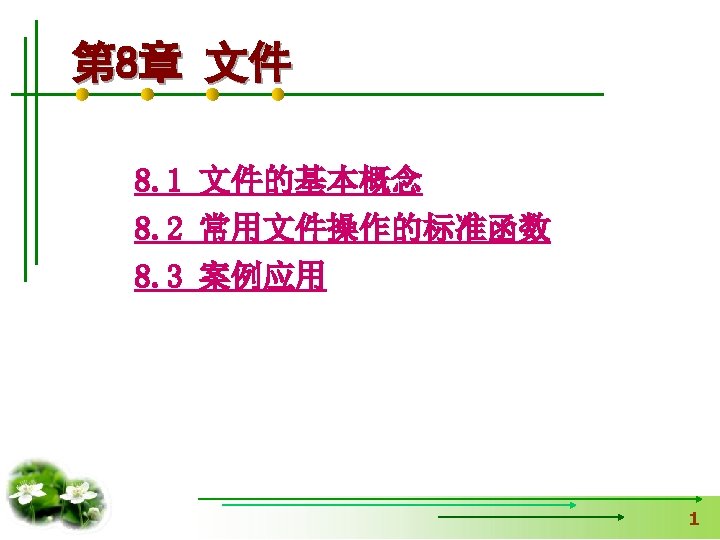 第8章 文件

8.1 文件的基本概念
8.2 常用文件操作的标准函数
8.3 案例应用

1